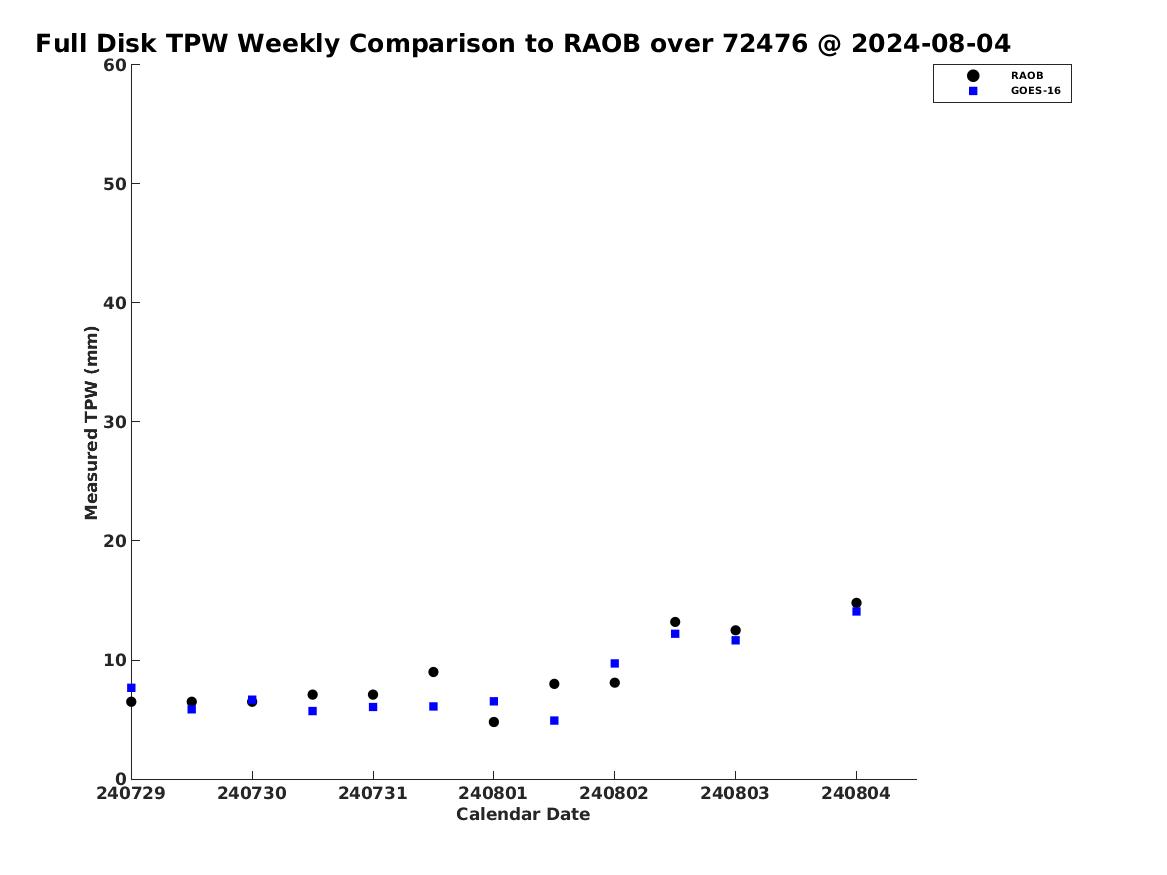 Full Disk TPW Weekly Comparison to RAOB over 72476 @ 2024-08-04

RAOB
GOES-16

Measured TPW (mm)

60
50
40
30
20
10
0

240729 240730 240731 240801 240802 240803 240804

Calendar Date